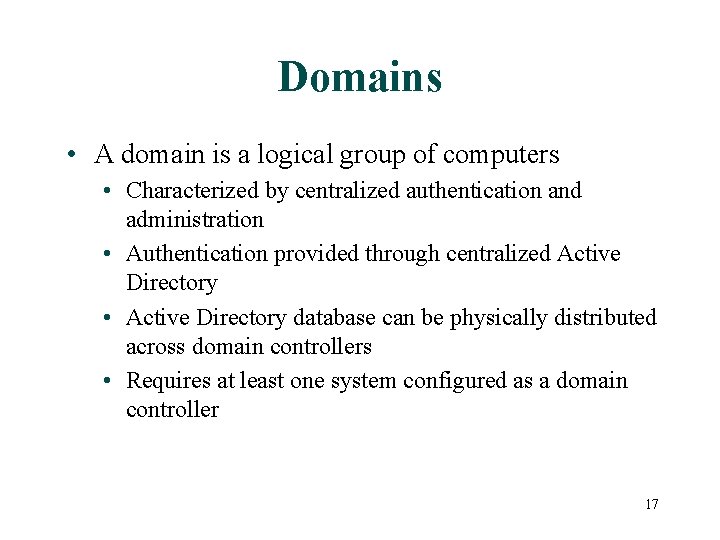 Domains

• A domain is a logical group of computers
  • Characterized by centralized authentication and administration
  • Authentication provided through centralized Active Directory
  • Active Directory database can be physically distributed across domain controllers
  • Requires at least one system configured as a domain controller

17